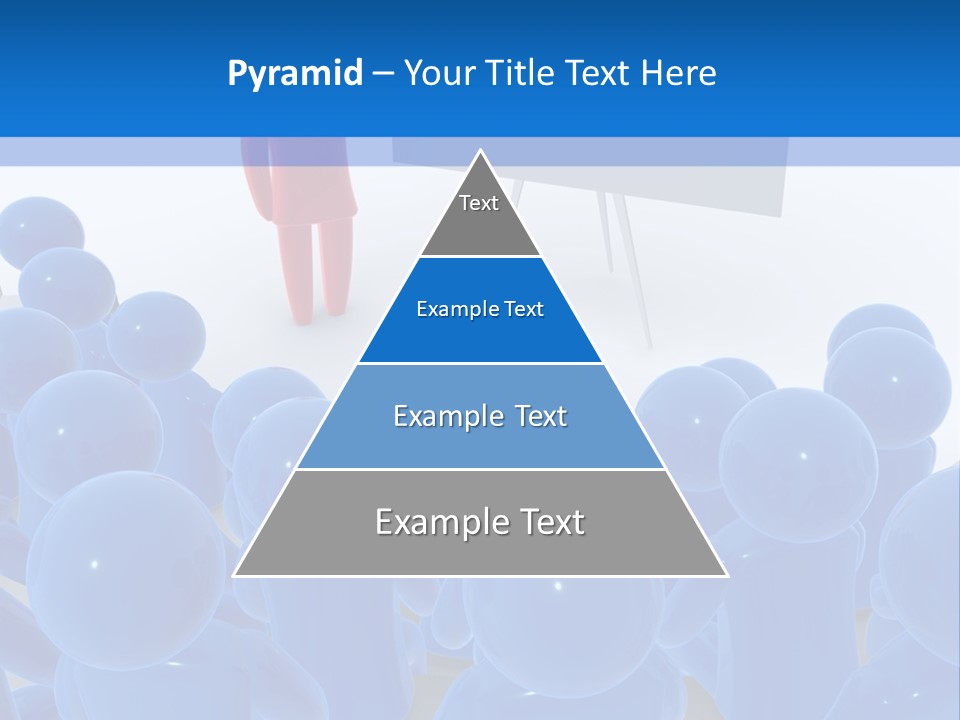 Pyramid – Your Title Text Here

Text

Example Text

Example Text

Example Text